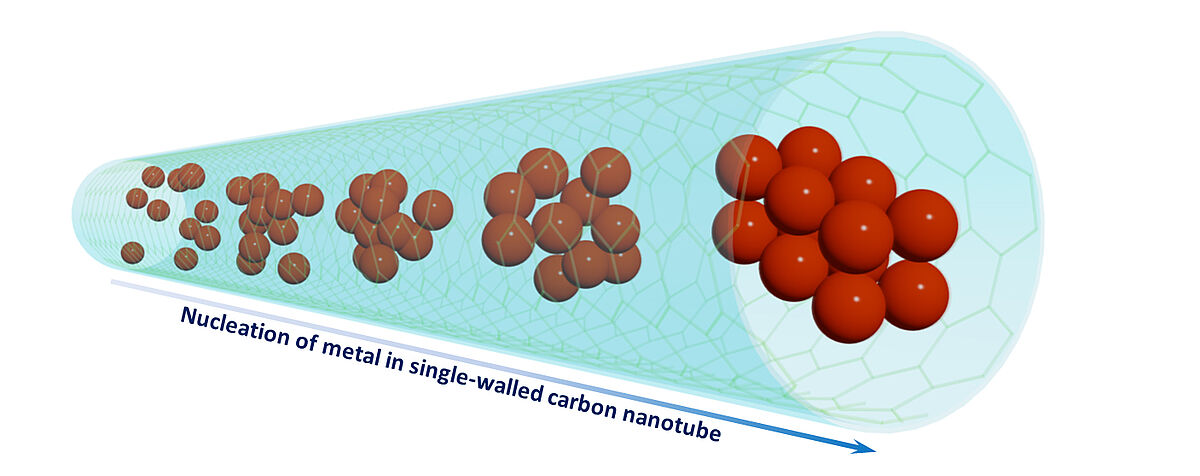 Nucleation of metal in single-walled carbon nanotube